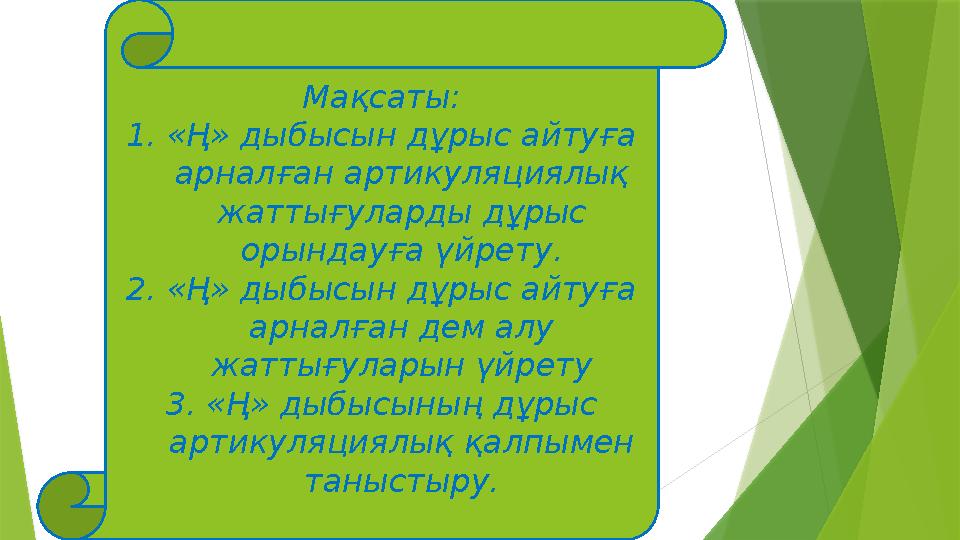 Мақсаты:
1. «Ң» дыбысын дұрыс айтуға арналған артикуляциялық жаттығуларды дұрыс орындауға үйрету.
2. «Ң» дыбысын дұрыс айтуға арналған дем алу жаттығуларын үйрету
3. «Ң» дыбысының дұрыс артикуляциялық қалпымен таныстыру.